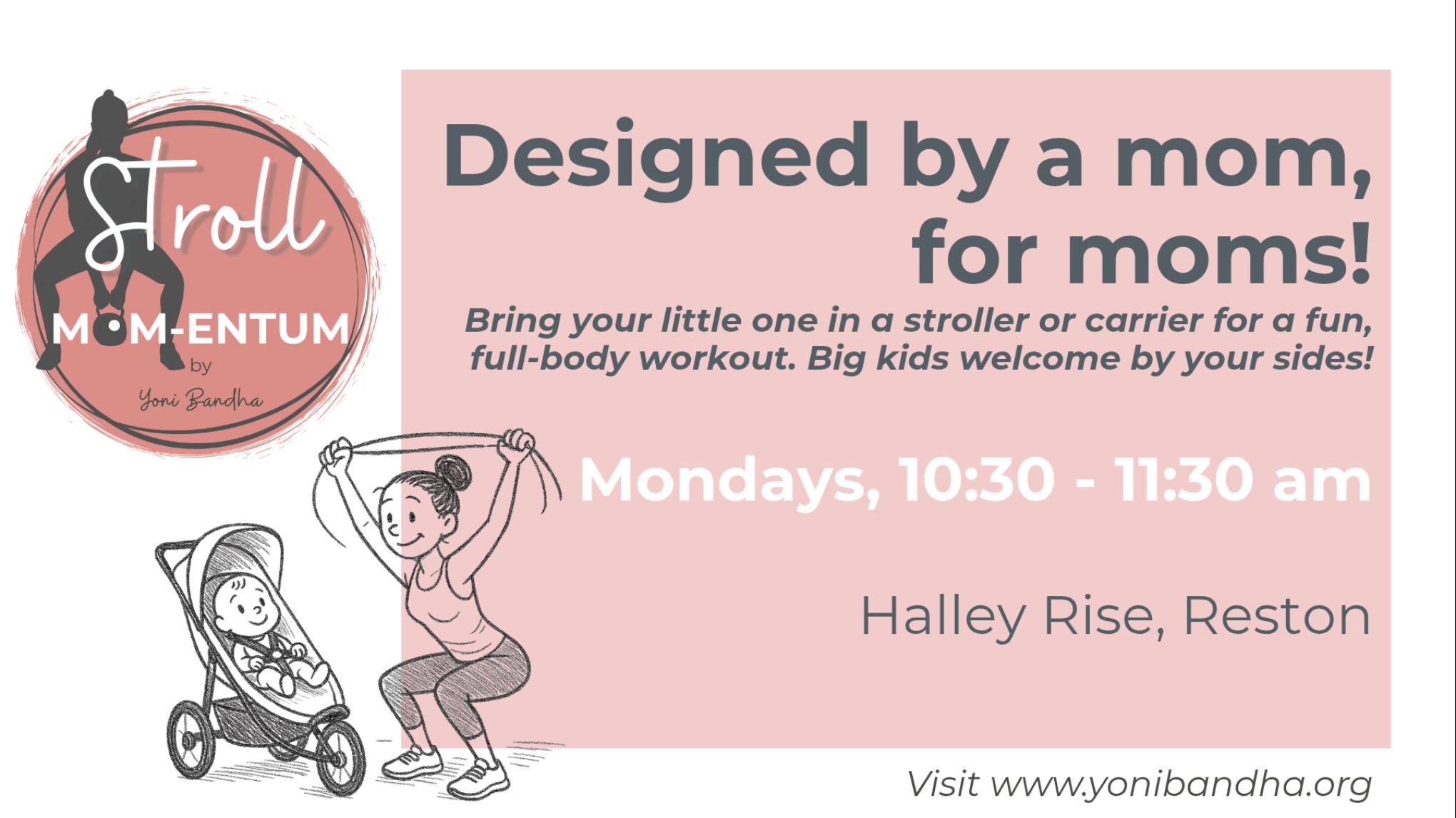 Stroll
MOM-ENTUM
by
Yoni Bandha

Designed by a mom, for moms!

Bring your little one in a stroller or carrier for a fun, full-body workout. Big kids welcome by your sides!

Mondays, 10:30 - 11:30 am

Halley Rise, Reston

Visit www.yonibandha.org